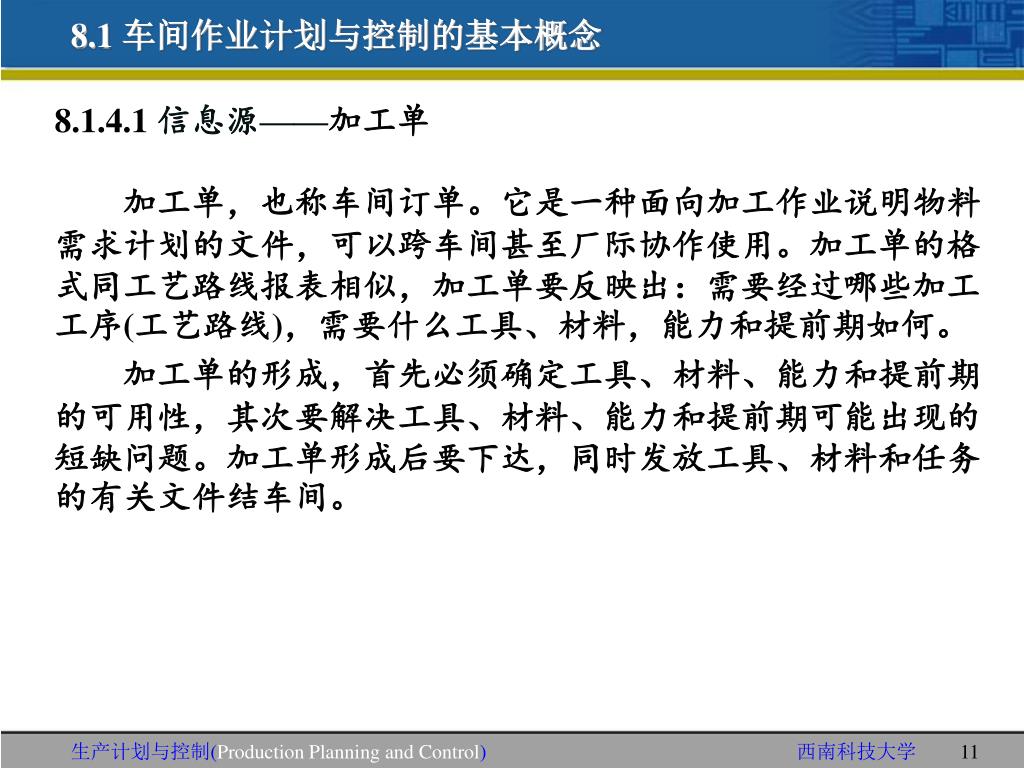 8.1 车间作业计划与控制的基本概念

8.1.4.1 信息源——加工单

加工单，也称车间订单。它是一种面向加工作业说明物料需求计划的文件，可以跨车间甚至厂际协作使用。加工单的格式同工艺路线报表相似，加工单要反映出：需要经过哪些加工工序(工艺路线)，需要什么工具、材料，能力和提前期如何。

加工单的形成，首先必须确定工具、材料、能力和提前期的可用性，其次要解决工具、材料、能力和提前期可能出现的短缺问题。加工单形成后要下达，同时发放工具、材料和任务的有关文件结车间。

生产计划与控制(Production Planning and Control)

西南科技大学

11